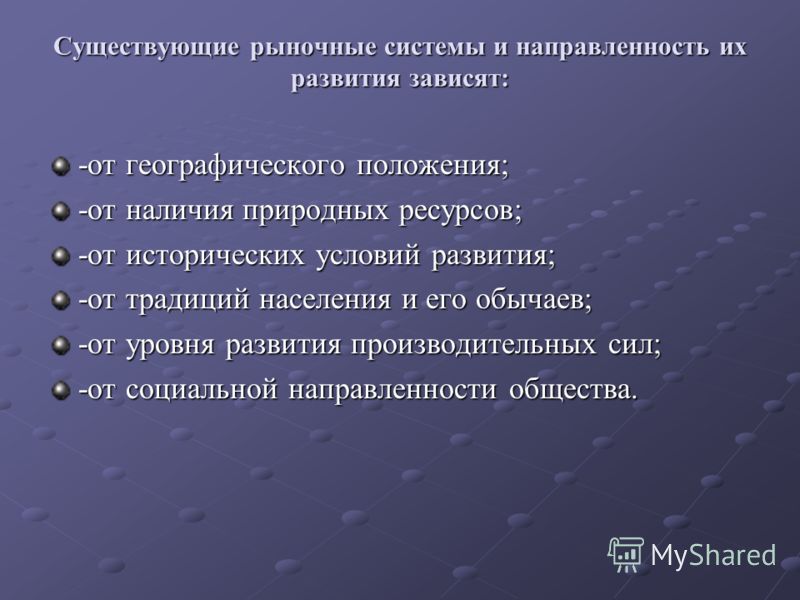 Существующие рыночные системы и направленность их развития зависят:

-от географического положения;
-от наличия природных ресурсов;
-от исторических условий развития;
-от традиций населения и его обычаев;
-от уровня развития производительных сил;
-от социальной направленности общества.

MyShared